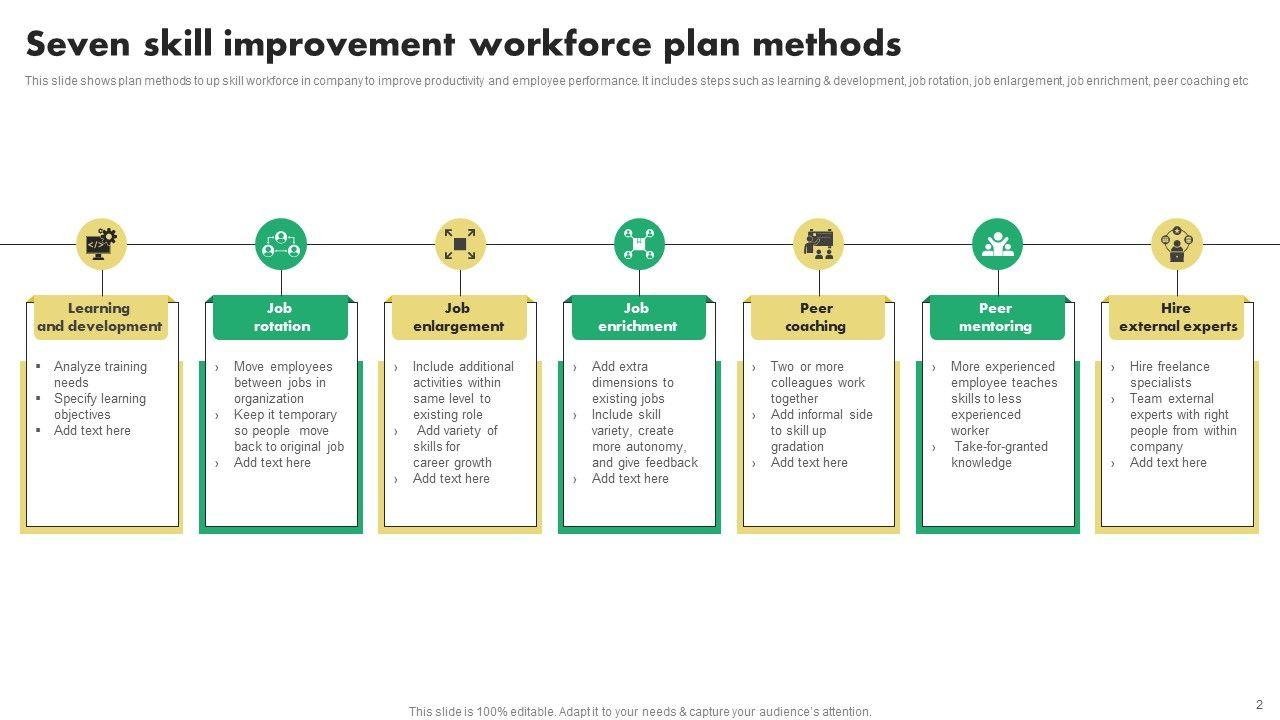 Seven skill improvement workforce plan methods

This slide shows plan methods to up skill workforce in company to improve productivity and employee performance. It includes steps such as learning & development, job rotation, job enlargement, job enrichment, peer coaching etc

Learning and development
▪ Analyze training needs
▪ Specify learning objectives
▪ Add text here

Job rotation
› Move employees between jobs in organization
› Keep it temporary so people move back to original job
› Add text here

Job enlargement
› Include additional activities within same level to existing role
› Add variety of skills for career growth
› Add text here

Job enrichment
› Add extra dimensions to existing jobs
› Include skill variety, create more autonomy, and give feedback
› Add text here

Peer coaching
› Two or more colleagues work together
› Add informal side to skill up gradation
› Add text here

Peer mentoring
› More experienced employee teaches skills to less experienced worker
› Take-for-granted knowledge

Hire external experts
› Hire freelance specialists
› Team external experts with right people from within company
› Add text here

This slide is 100% editable. Adapt it to your needs & capture your audience's attention.

2